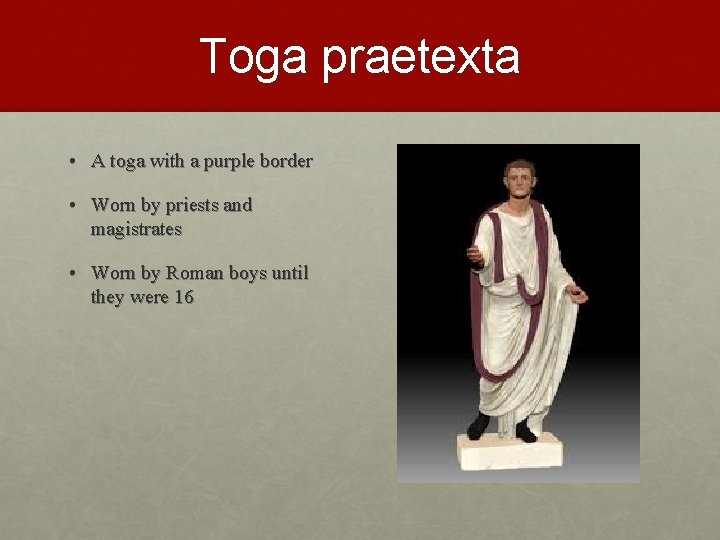 Toga praetexta

• A toga with a purple border

• Worn by priests and magistrates

• Worn by Roman boys until they were 16